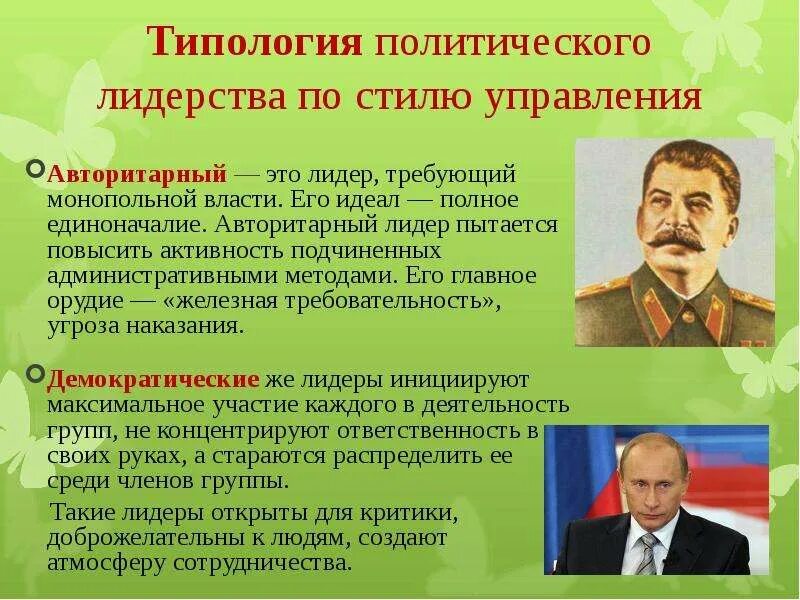 Типология политического лидерства по стилю управления

Авторитарный — это лидер, требующий монопольной власти. Его идеал — полное единоначалие. Авторитарный лидер пытается повысить активность подчиненных административными методами. Его главное орудие — «железная требовательность», угроза наказания.

Демократические же лидеры инициируют максимальное участие каждого в деятельность групп, не концентрируют ответственность в своих руках, а стараются распределить ее среди членов группы.

Такие лидеры открыты для критики, доброжелательны к людям, создают атмосферу сотрудничества.